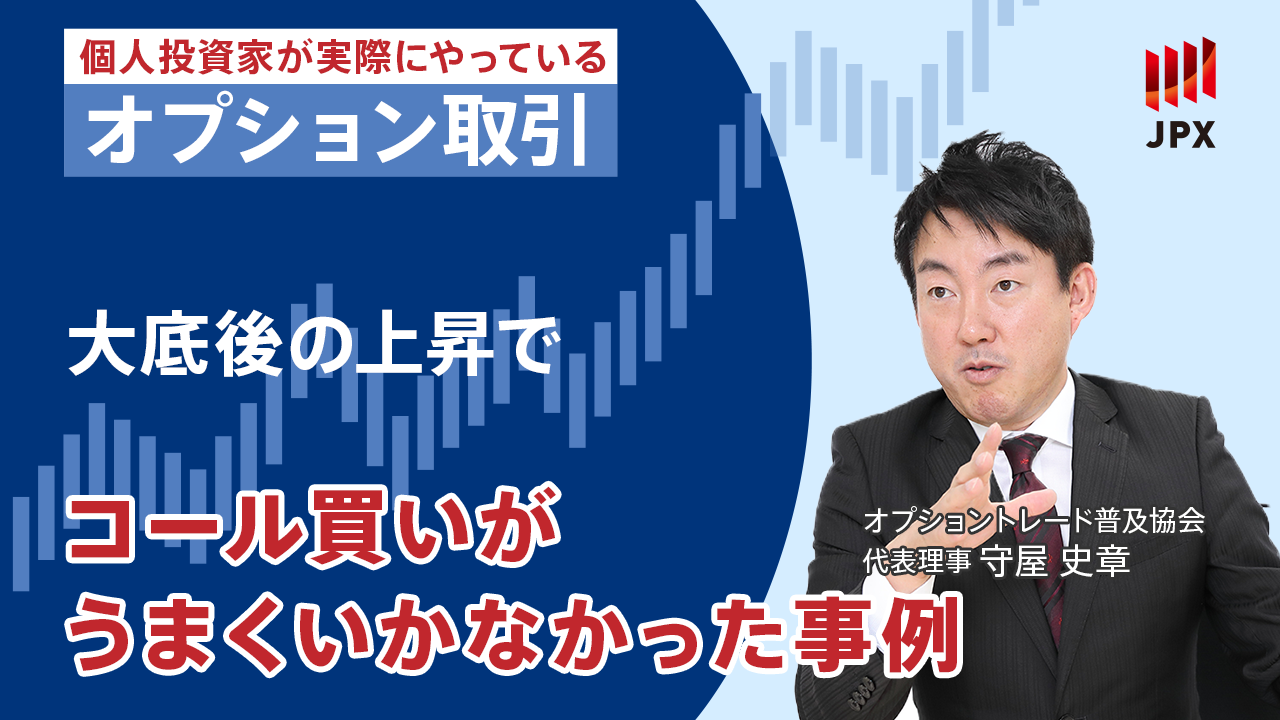 個人投資家が実際にやっている
オプション取引

JPX

大底後の上昇で

コール買いが
うまくいかなかった事例

オプショントレード普及協会
代表理事 守屋 史章